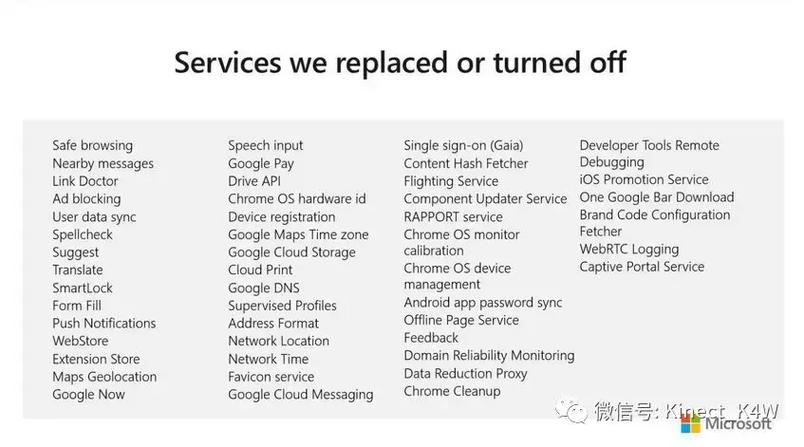 Services we replaced or turned off

Safe browsing
Nearby messages
Link Doctor
Ad blocking
User data sync
Spellcheck
Suggest
Translate
SmartLock
Form Fill
Push Notifications
WebStore
Extension Store
Maps Geolocation
Google Now

Speech input
Google Pay
Drive API
Chrome OS hardware id
Device registration
Google Maps Time zone
Google Cloud Storage
Cloud Print
Google DNS
Supervised Profiles
Address Format
Network Location
Network Time
Favicon service
Google Cloud Messaging

Single sign-on (Gaia)
Content Hash Fetcher
Flighting Service
Component Updater Service
RAPPORT service
Chrome OS monitor calibration
Chrome OS device management
Android app password sync
Offline Page Service
Feedback
Domain Reliability Monitoring
Data Reduction Proxy
Chrome Cleanup

Developer Tools Remote Debugging
iOS Promotion Service
One Google Bar Download
Brand Code Configuration Fetcher
WebRTC Logging
Captive Portal Service

微信号: Kinect_K4W
Microsoft